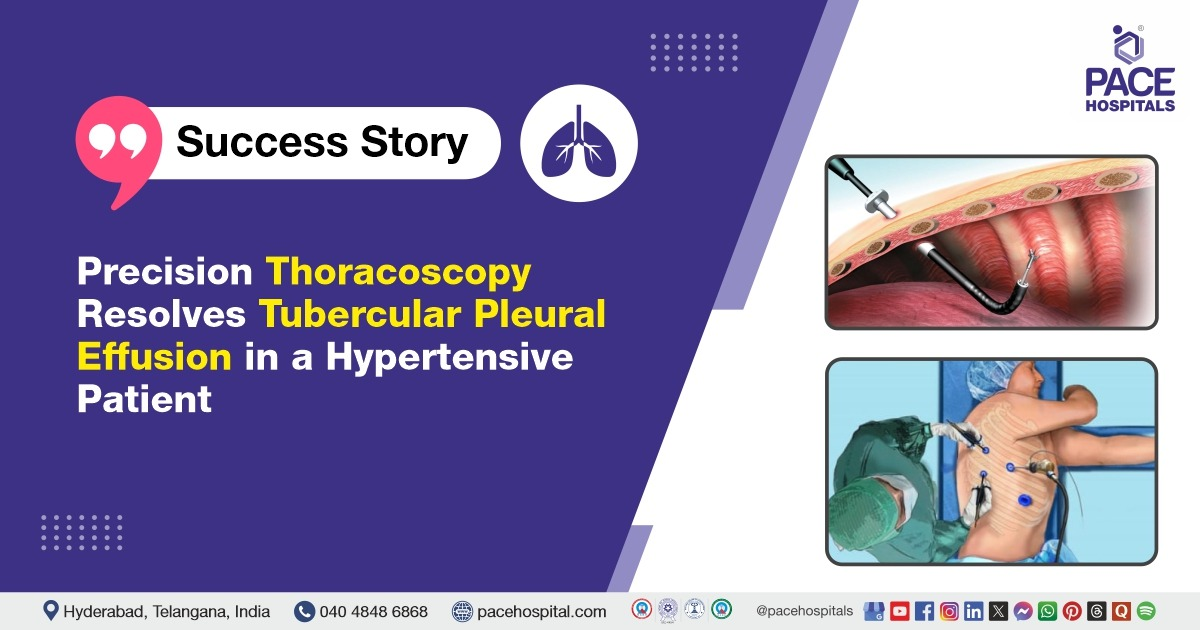 PACE HOSPITALS

Success Story

Precision Thoracoscopy Resolves Tubercular Pleural Effusion in a Hypertensive Patient

Hyderabad, Telangana, India 040 4848 6868 pacehospital.com @pacehospitals